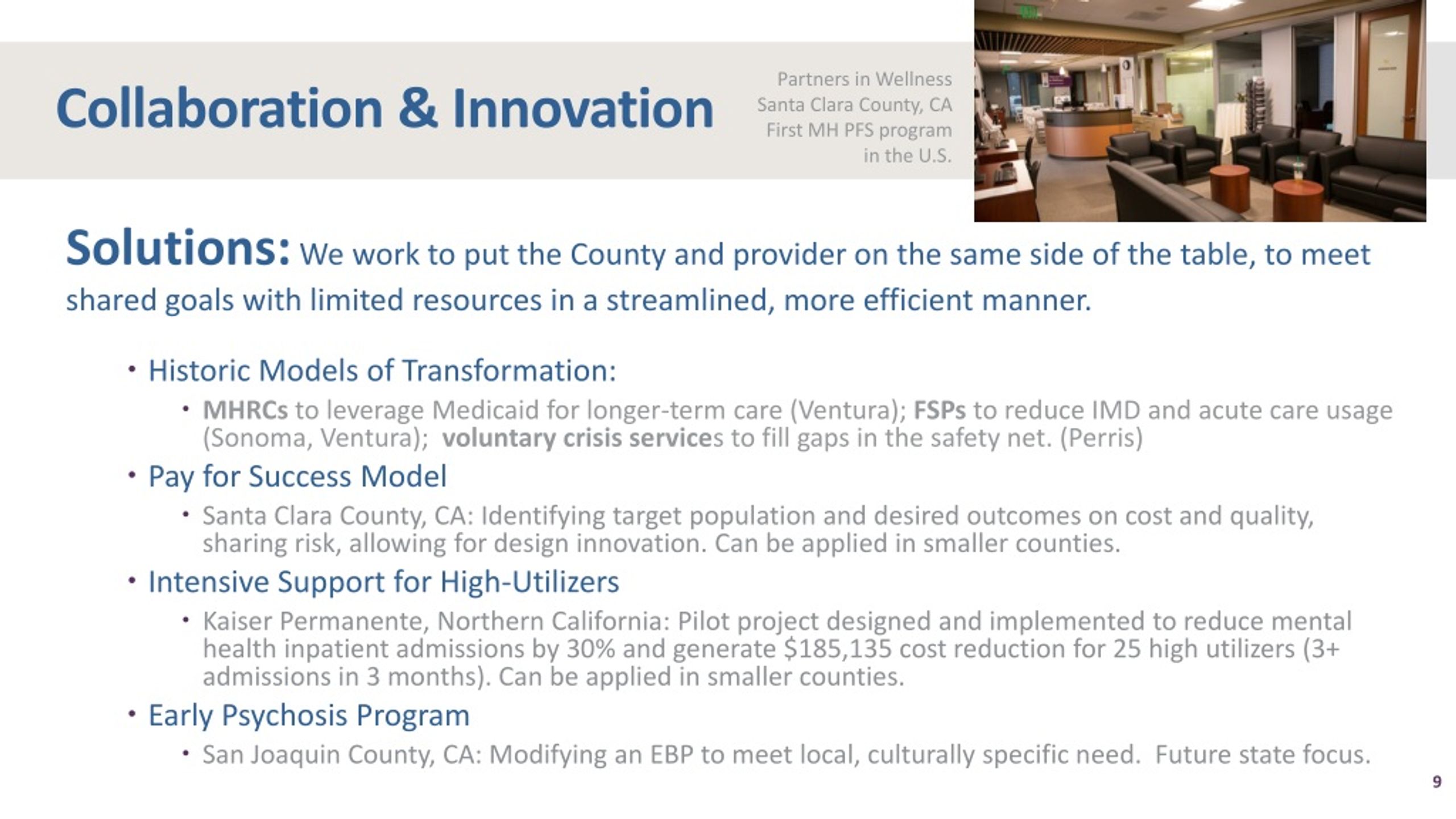 Collaboration & Innovation

Partners in Wellness
Santa Clara County, CA
First MH PFS program
in the U.S.

Solutions: We work to put the County and provider on the same side of the table, to meet shared goals with limited resources in a streamlined, more efficient manner.

• Historic Models of Transformation:
  • MHRCs to leverage Medicaid for longer-term care (Ventura); FSPs to reduce IMD and acute care usage (Sonoma, Ventura); voluntary crisis services to fill gaps in the safety net. (Perris)
• Pay for Success Model
  • Santa Clara County, CA: Identifying target population and desired outcomes on cost and quality, sharing risk, allowing for design innovation. Can be applied in smaller counties.
• Intensive Support for High-Utilizers
  • Kaiser Permanente, Northern California: Pilot project designed and implemented to reduce mental health inpatient admissions by 30% and generate $185,135 cost reduction for 25 high utilizers (3+ admissions in 3 months). Can be applied in smaller counties.
• Early Psychosis Program
  • San Joaquin County, CA: Modifying an EBP to meet local, culturally specific need. Future state focus.

9